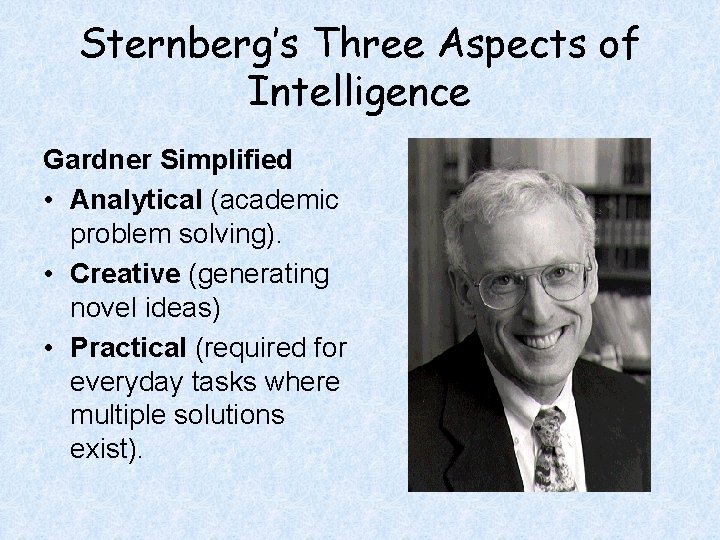 Sternberg's Three Aspects of Intelligence

Gardner Simplified

• Analytical (academic problem solving).

• Creative (generating novel ideas)

• Practical (required for everyday tasks where multiple solutions exist).